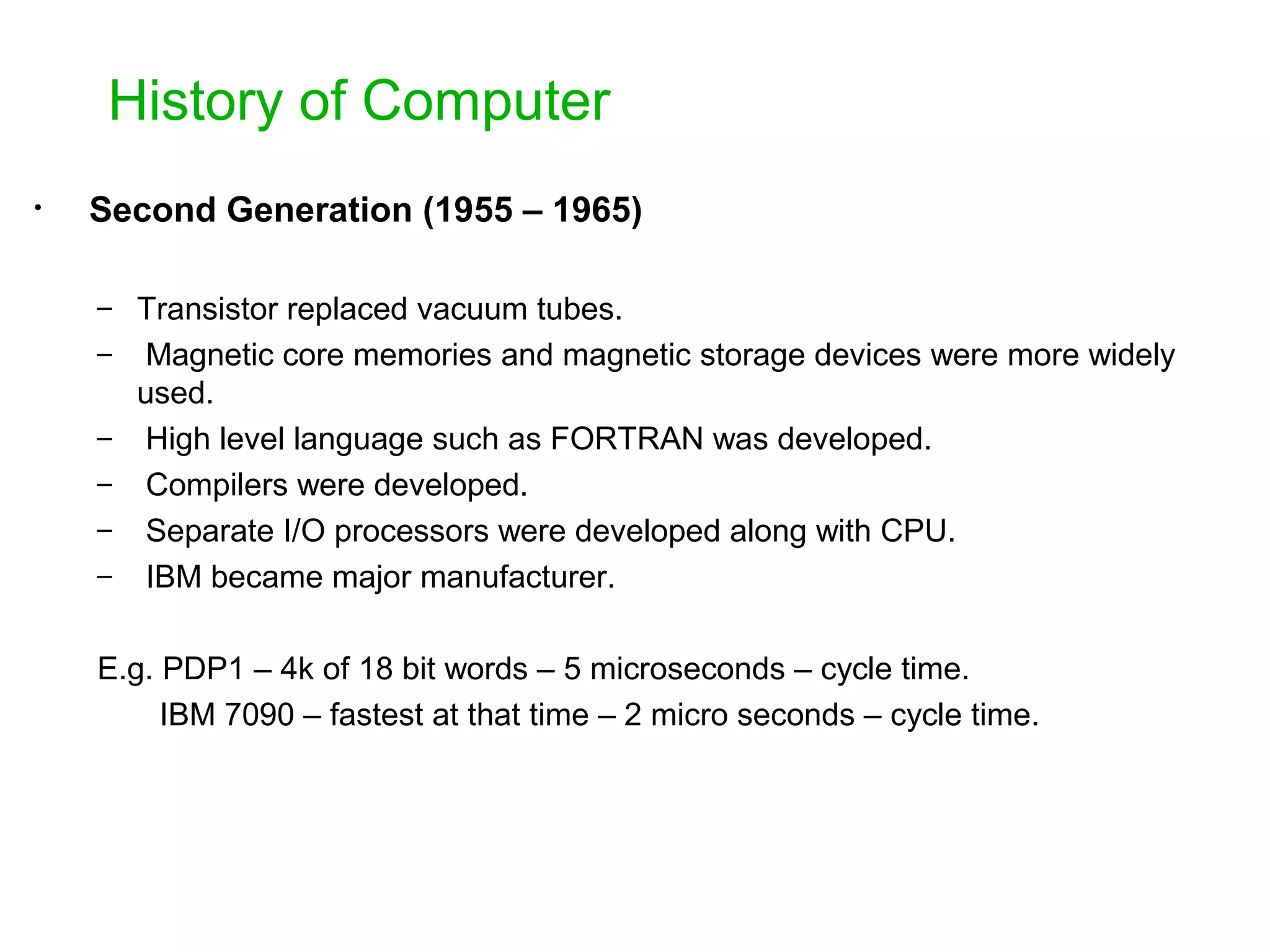 History of Computer

• Second Generation (1955 – 1965)

– Transistor replaced vacuum tubes.
– Magnetic core memories and magnetic storage devices were more widely used.
– High level language such as FORTRAN was developed.
– Compilers were developed.
– Separate I/O processors were developed along with CPU.
– IBM became major manufacturer.

E.g. PDP1 – 4k of 18 bit words – 5 microseconds – cycle time.
IBM 7090 – fastest at that time – 2 micro seconds – cycle time.